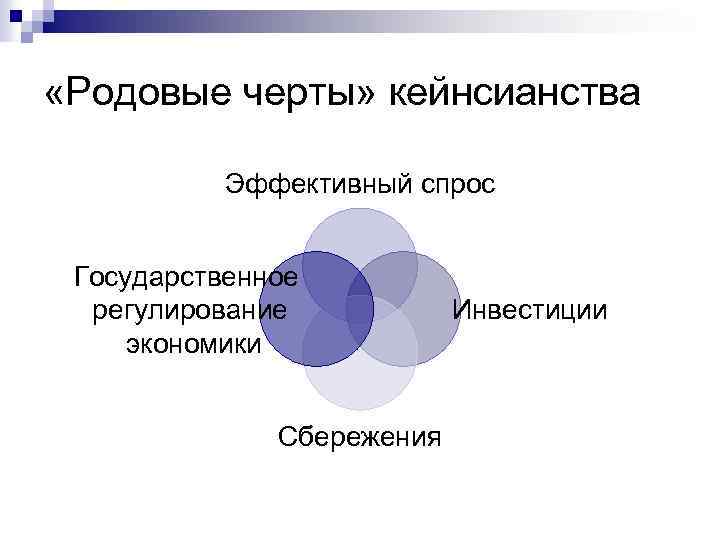 «Родовые черты» кейнсианства

Эффективный спрос

Государственное регулирование экономики

Инвестиции

Сбережения